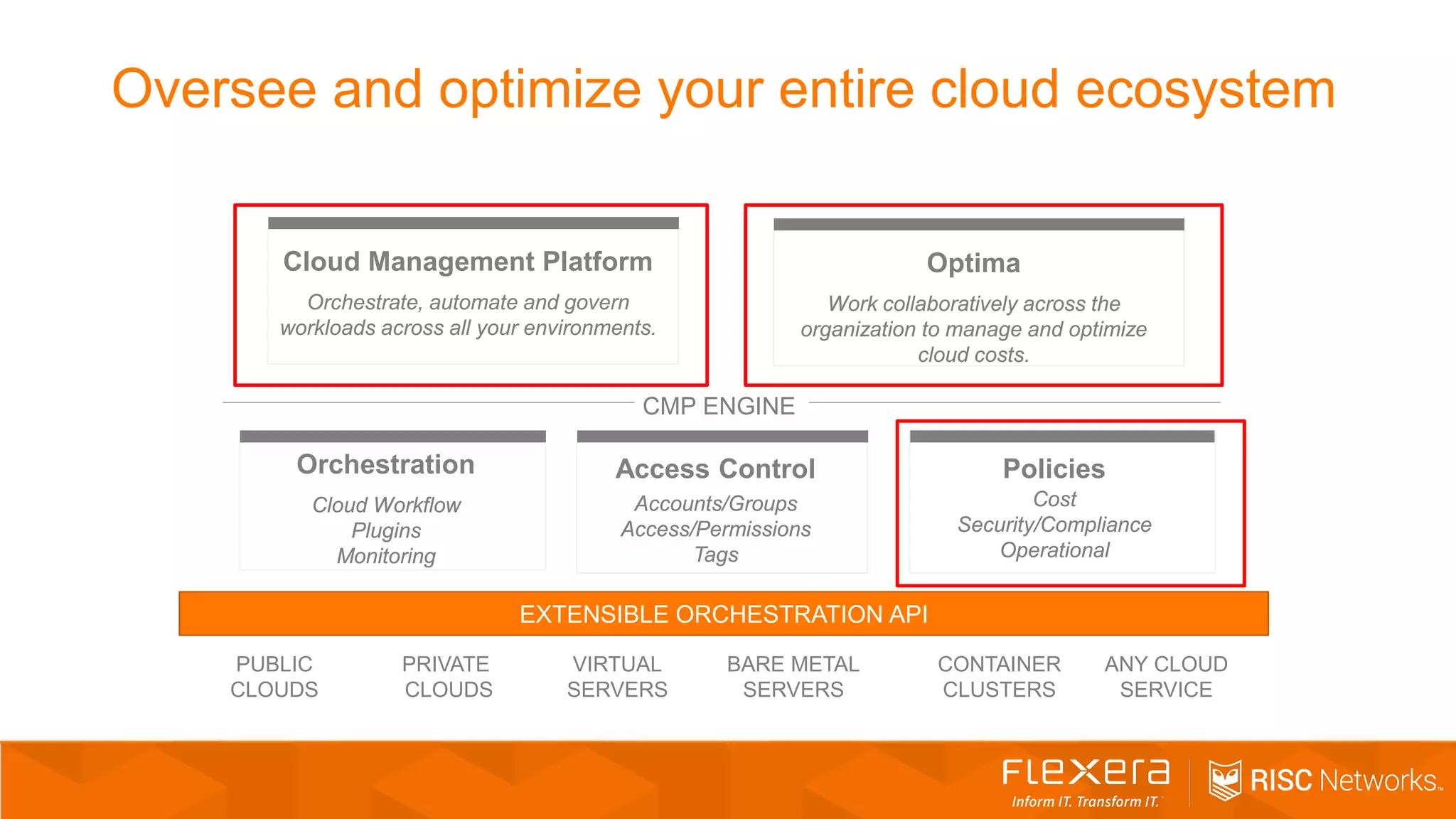 Oversee and optimize your entire cloud ecosystem

Cloud Management Platform
Orchestrate, automate and govern workloads across all your environments.

Optima
Work collaboratively across the organization to manage and optimize cloud costs.

CMP ENGINE

Orchestration
Cloud Workflow
Plugins
Monitoring

Access Control
Accounts/Groups
Access/Permissions
Tags

Policies
Cost
Security/Compliance
Operational

EXTENSIBLE ORCHESTRATION API

PUBLIC CLOUDS

PRIVATE CLOUDS

VIRTUAL SERVERS

BARE METAL SERVERS

CONTAINER CLUSTERS

ANY CLOUD SERVICE

FLEXERA
Inform IT. Transform IT.

RISC Networks